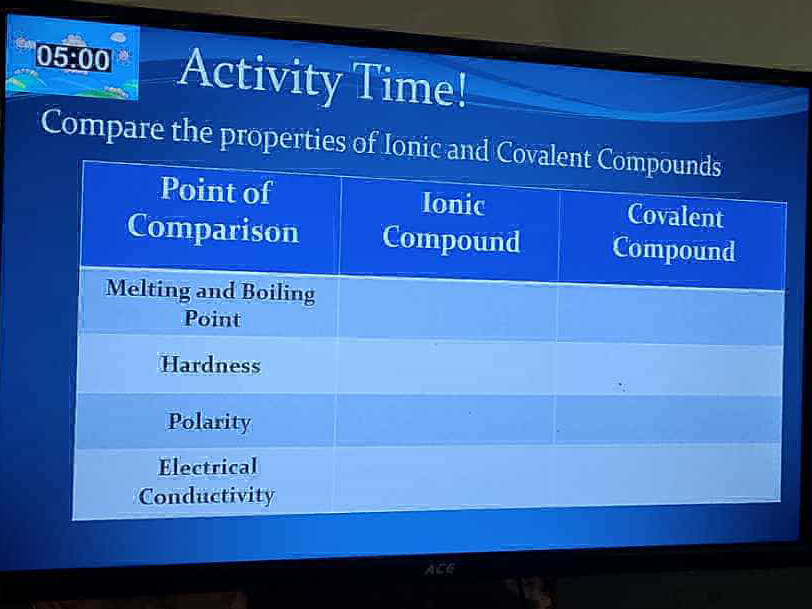 05:00

Activity Time!

Compare the properties of Ionic and Covalent Compounds

| Point of Comparison | Ionic Compound | Covalent Compound |
|---|---|---|
| Melting and Boiling Point | | |
| Hardness | | |
| Polarity | | |
| Electrical Conductivity | | |

ACE